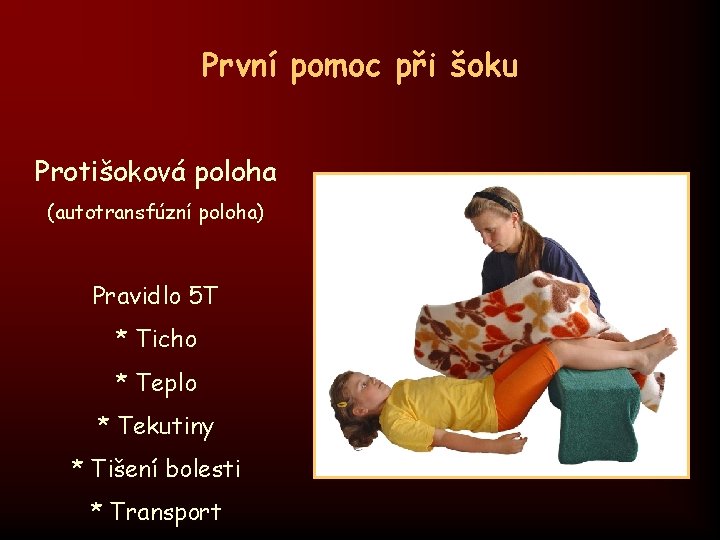 První pomoc při šoku

Protišoková poloha

(autotransfúzní poloha)

Pravidlo 5T

* Ticho

* Teplo

* Tekutiny

* Tišení bolesti

* Transport